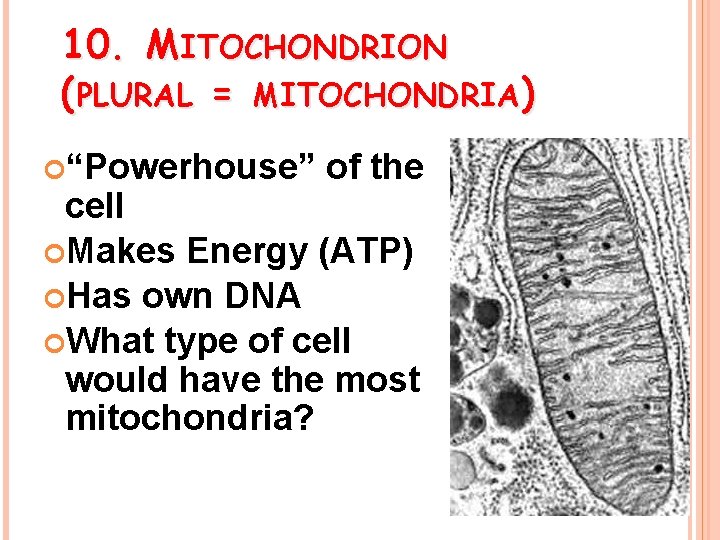 10. MITOCHONDRION (PLURAL = MITOCHONDRIA)

“Powerhouse” of the cell

Makes Energy (ATP)

Has own DNA

What type of cell would have the most mitochondria?